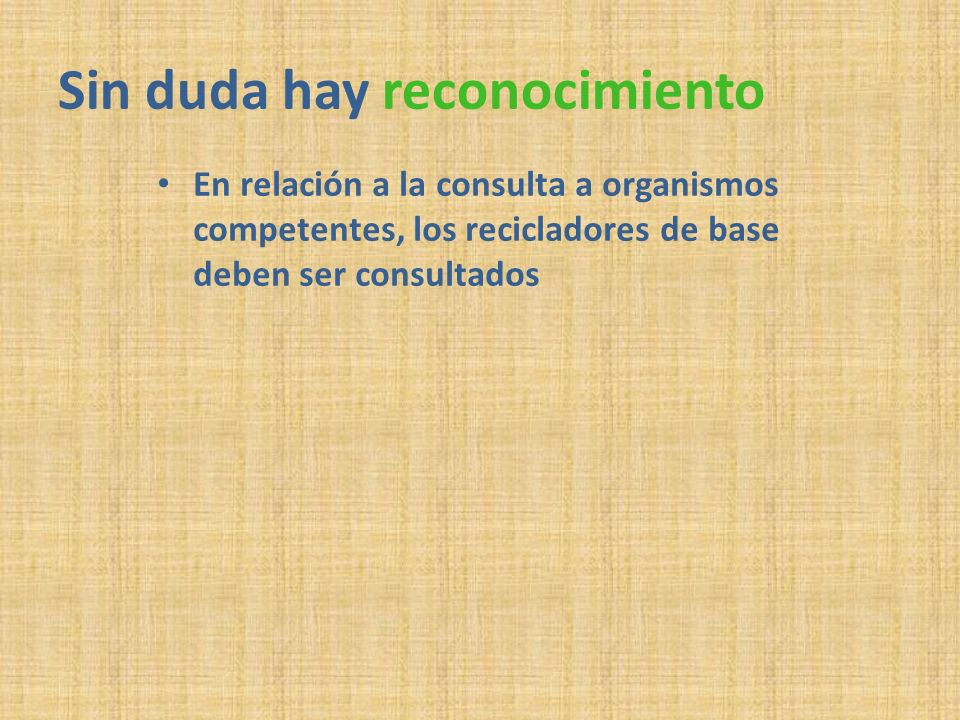 Sin duda hay reconocimiento

• En relación a la consulta a organismos competentes, los recicladores de base deben ser consultados